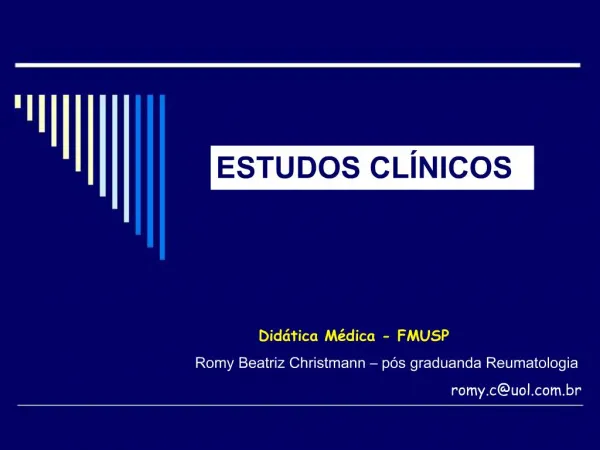 ESTUDOS CLÍNICOS

Didática Médica - FMUSP

Romy Beatriz Christmann – pós graduanda Reumatologia

romy.c@uol.com.br